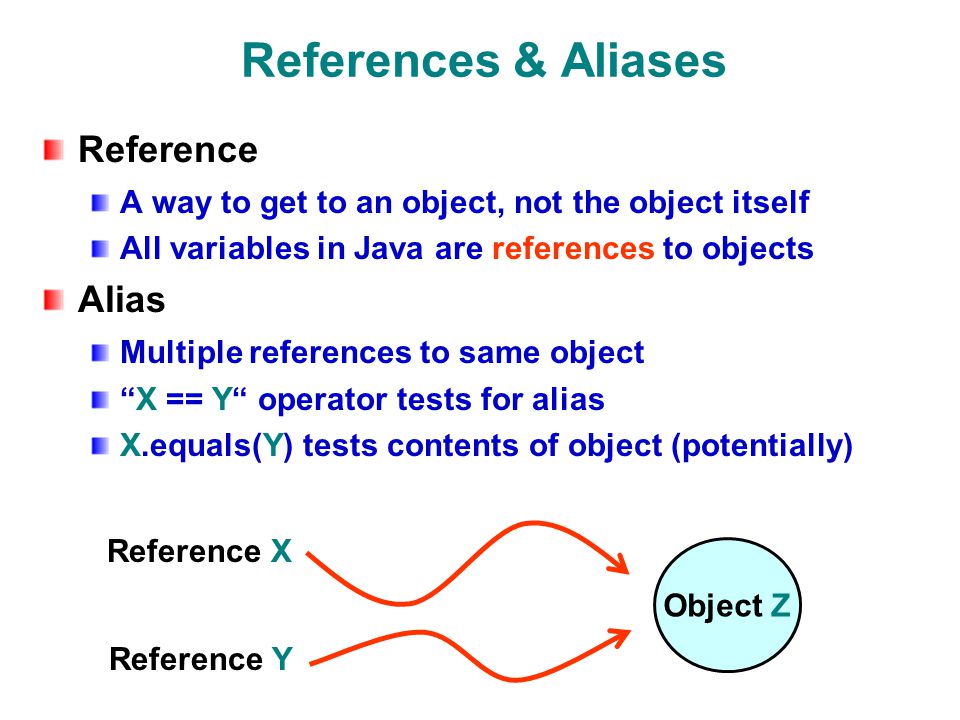 References & Aliases

Reference

A way to get to an object, not the object itself

All variables in Java are references to objects

Alias

Multiple references to same object

“X == Y“ operator tests for alias

X.equals(Y) tests contents of object (potentially)

Reference X

Reference Y

Object Z